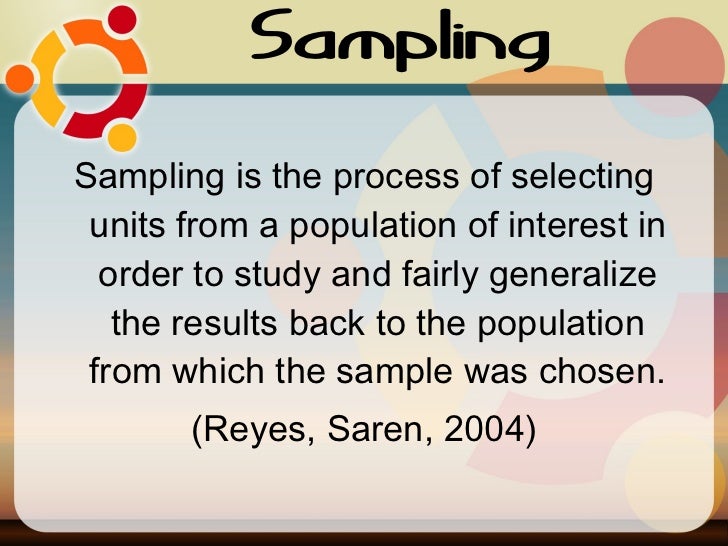 Sampling

Sampling is the process of selecting units from a population of interest in order to study and fairly generalize the results back to the population from which the sample was chosen.

(Reyes, Saren, 2004)